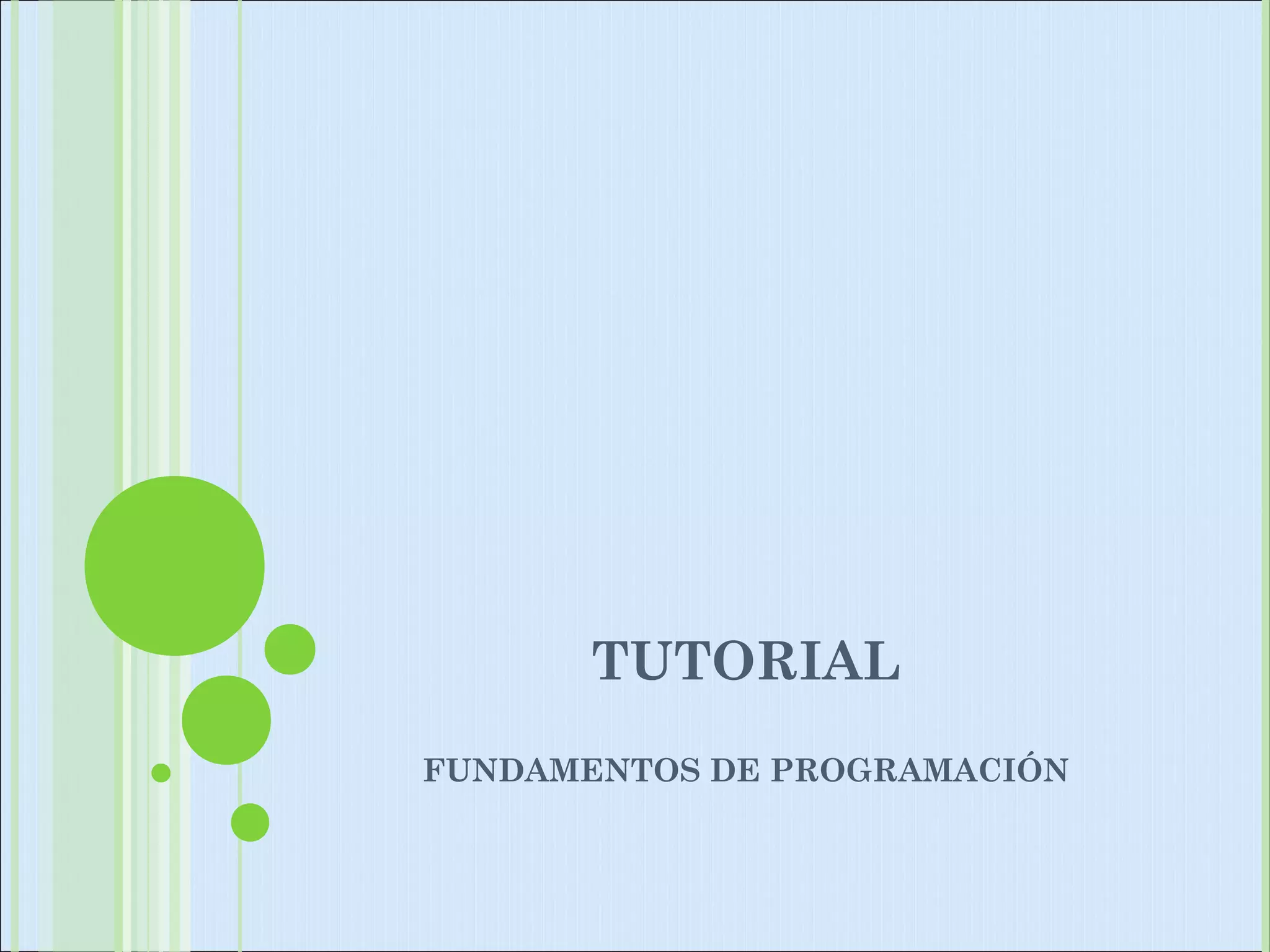 TUTORIAL

FUNDAMENTOS DE PROGRAMACIÓN